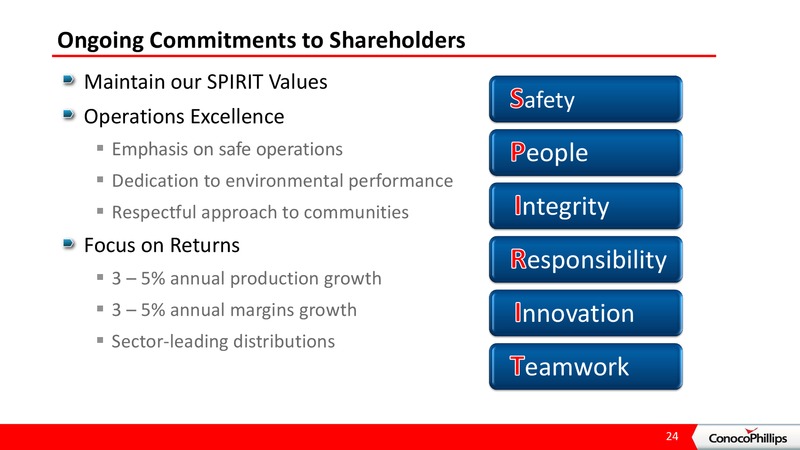 Ongoing Commitments to Shareholders

Maintain our SPIRIT Values

Operations Excellence

Emphasis on safe operations

Dedication to environmental performance

Respectful approach to communities

Focus on Returns

3 – 5% annual production growth

3 – 5% annual margins growth

Sector-leading distributions

Safety

People

Integrity

Responsibility

Innovation

Teamwork

24

ConocoPhillips